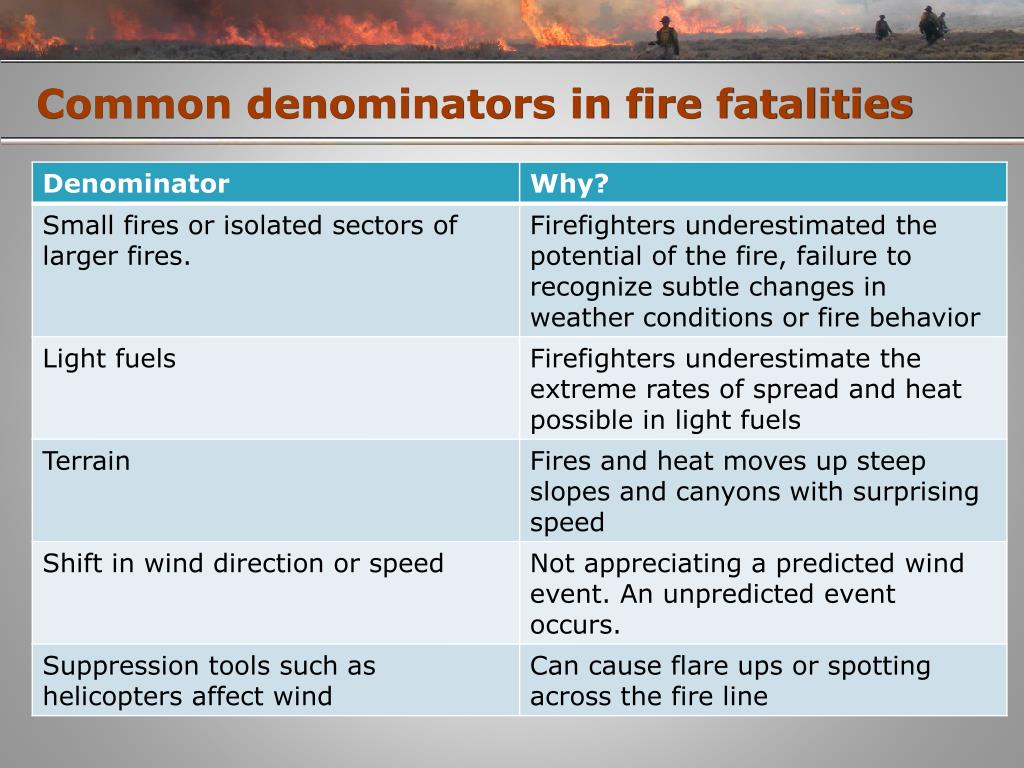 Common denominators in fire fatalities

| Denominator | Why? |
|---|---|
| Small fires or isolated sectors of larger fires. | Firefighters underestimated the potential of the fire, failure to recognize subtle changes in weather conditions or fire behavior |
| Light fuels | Firefighters underestimate the extreme rates of spread and heat possible in light fuels |
| Terrain | Fires and heat moves up steep slopes and canyons with surprising speed |
| Shift in wind direction or speed | Not appreciating a predicted wind event. An unpredicted event occurs. |
| Suppression tools such as helicopters affect wind | Can cause flare ups or spotting across the fire line |